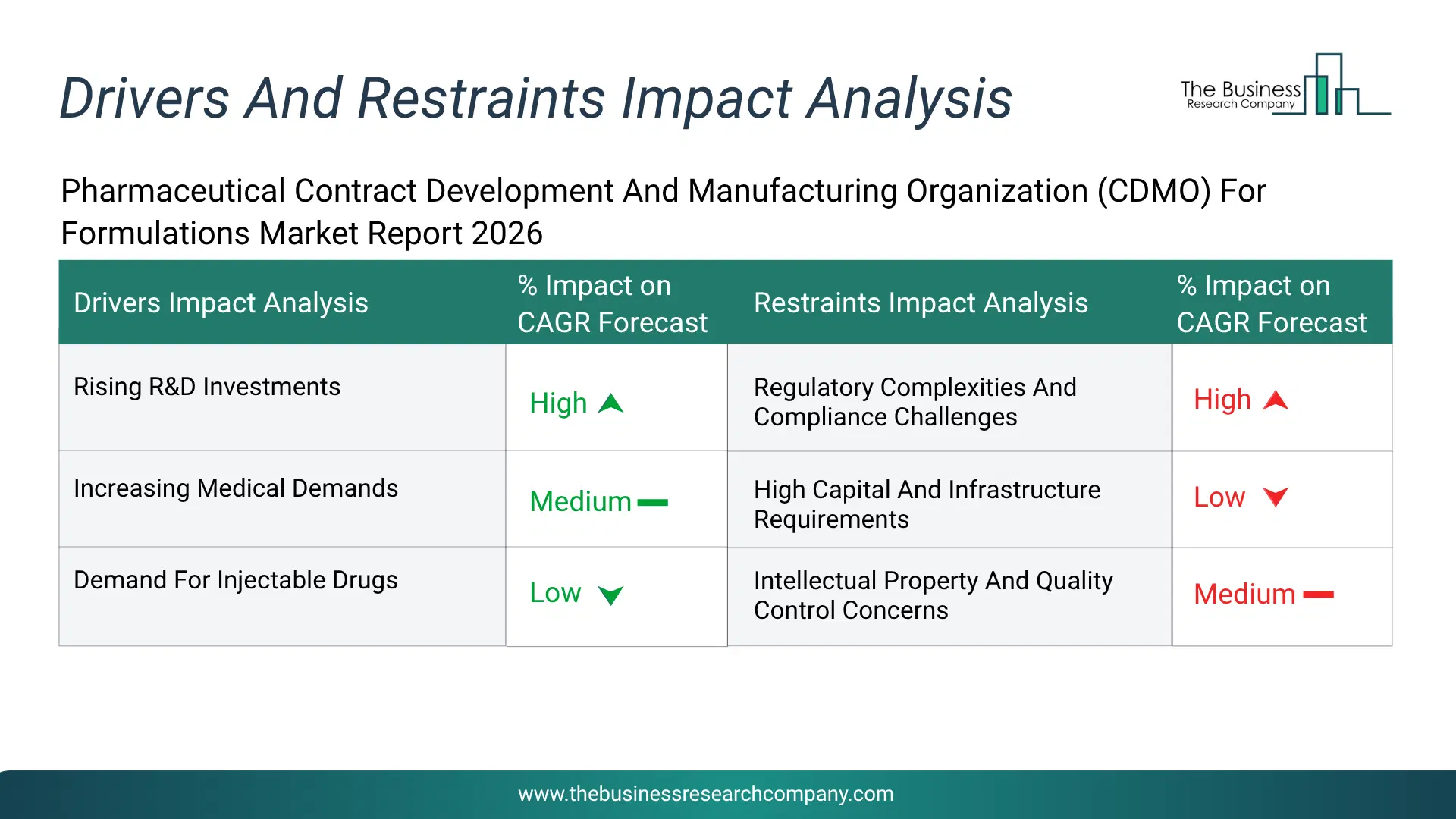 Drivers And Restraints Impact Analysis

The Business Research Company

Pharmaceutical Contract Development And Manufacturing Organization (CDMO) For Formulations Market Report 2026

| Drivers Impact Analysis | % Impact on CAGR Forecast | Restraints Impact Analysis | % Impact on CAGR Forecast |
|---|---|---|---|
| Rising R&D Investments | High | Regulatory Complexities And Compliance Challenges | High |
| Increasing Medical Demands | Medium | High Capital And Infrastructure Requirements | Low |
| Demand For Injectable Drugs | Low | Intellectual Property And Quality Control Concerns | Medium |

www.thebusinessresearchcompany.com